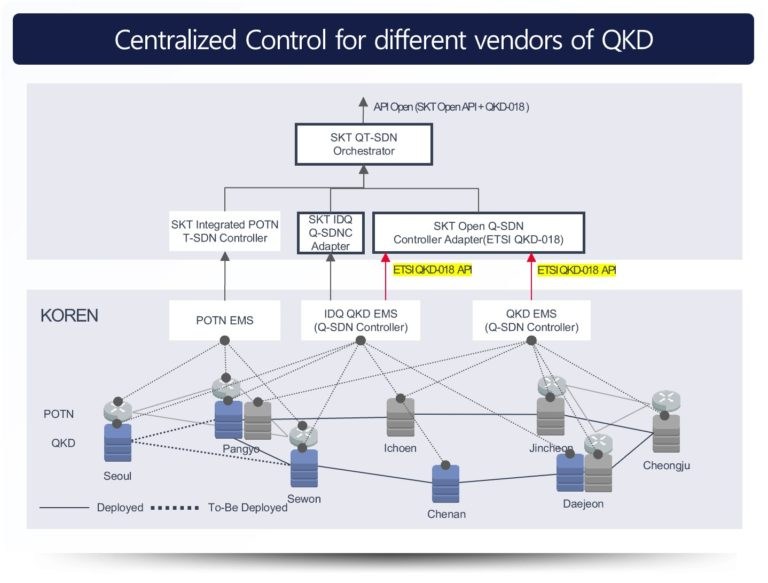 Centralized Control for different vendors of QKD

API Open (SKT Open API + QKD-018)

SKT QT-SDN Orchestrator

SKT Integrated POTN T-SDN Controller

SKT IDQ Q-SDNC Adapter

SKT Open Q-SDN Controller Adapter(ETSI QKD-018)

ETSI QKD-018 API

ETSI QKD-018 API

KOREN

POTN EMS

IDQ QKD EMS (Q-SDN Controller)

QKD EMS (Q-SDN Controller)

POTN

QKD

Seoul

Pangyo

Sewon

Ichoen

Chenan

Jincheon

Daejeon

Cheongju

Deployed

To-Be Deployed